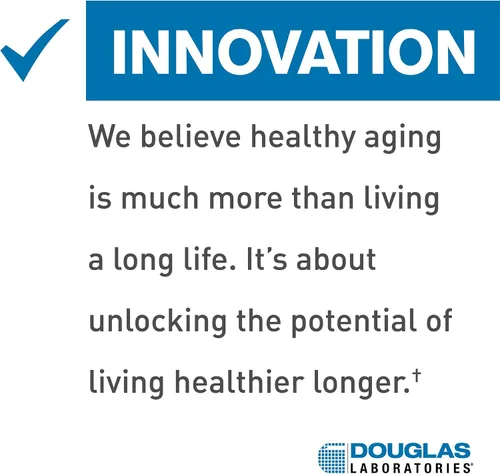 ✓ INNOVATION

We believe healthy aging is much more than living a long life. It's about unlocking the potential of living healthier longer.$^{†}$

DOUGLAS
LABORATORIES®